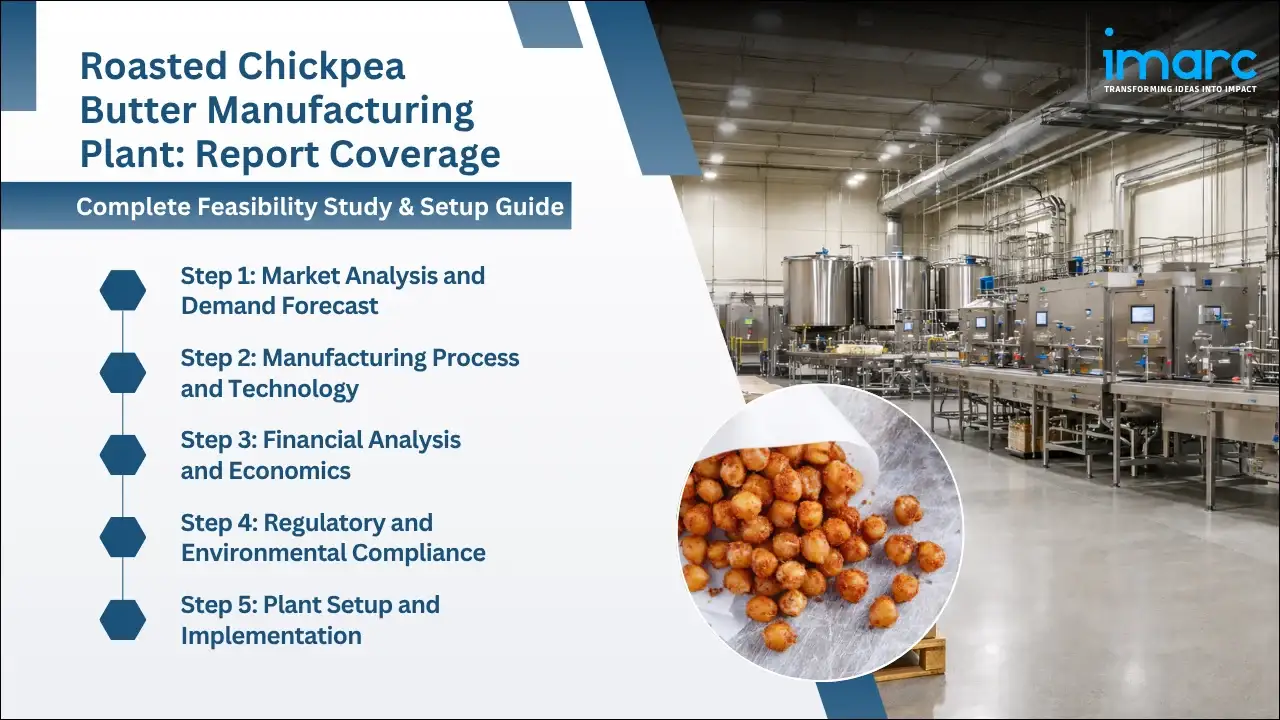 Roasted Chickpea Butter Manufacturing Plant: Report Coverage

Complete Feasibility Study & Setup Guide

Step 1: Market Analysis and Demand Forecast

Step 2: Manufacturing Process and Technology

Step 3: Financial Analysis and Economics

Step 4: Regulatory and Environmental Compliance

Step 5: Plant Setup and Implementation

imarc
TRANSFORMING IDEAS INTO IMPACT